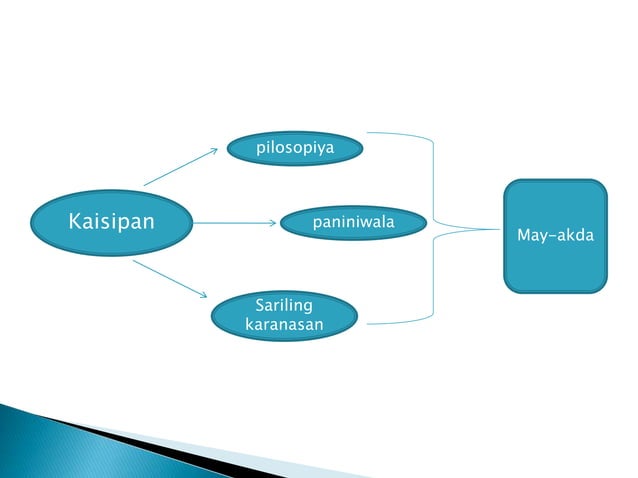 Kaisipan

pilosopiya

paniniwala

Sariling karanasan

May-akda